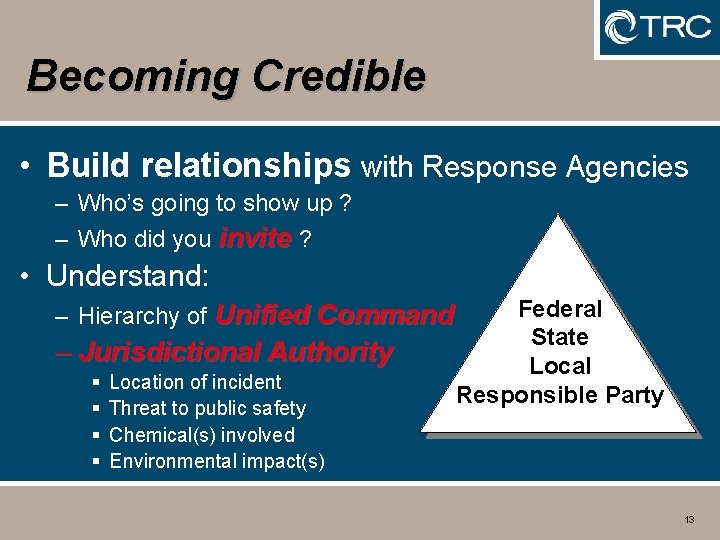 TRC

Becoming Credible

• Build relationships with Response Agencies
– Who's going to show up ?
– Who did you invite ?
• Understand:
– Hierarchy of Unified Command
– Jurisdictional Authority
▪ Location of incident
▪ Threat to public safety
▪ Chemical(s) involved
▪ Environmental impact(s)

Federal
State
Local
Responsible Party

13